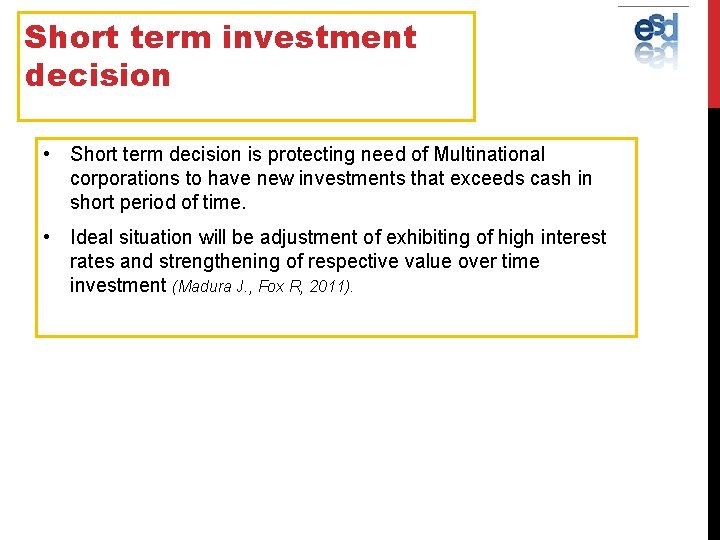 Short term investment decision

esd

• Short term decision is protecting need of Multinational corporations to have new investments that exceeds cash in short period of time.

• Ideal situation will be adjustment of exhibiting of high interest rates and strengthening of respective value over time investment (Madura J., Fox R, 2011).